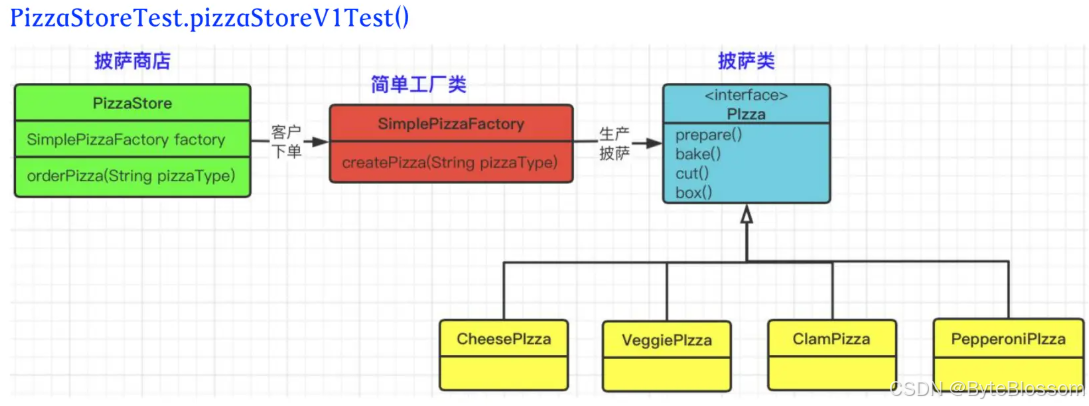 PizzaStoreTest.pizzaStoreV1Test()

披萨商店

PizzaStore

SimplePizzaFactory factory

orderPizza(String pizzaType)

客户下单

简单工厂类

SimplePizzaFactory

createPizza(String pizzaType)

生产披萨

披萨类

<interface>
PIzza

prepare()
bake()
cut()
box()

CheesePIzza

VeggiePIzza

ClamPizza

PepperoniPIzza

CSDN @ByteBlossom